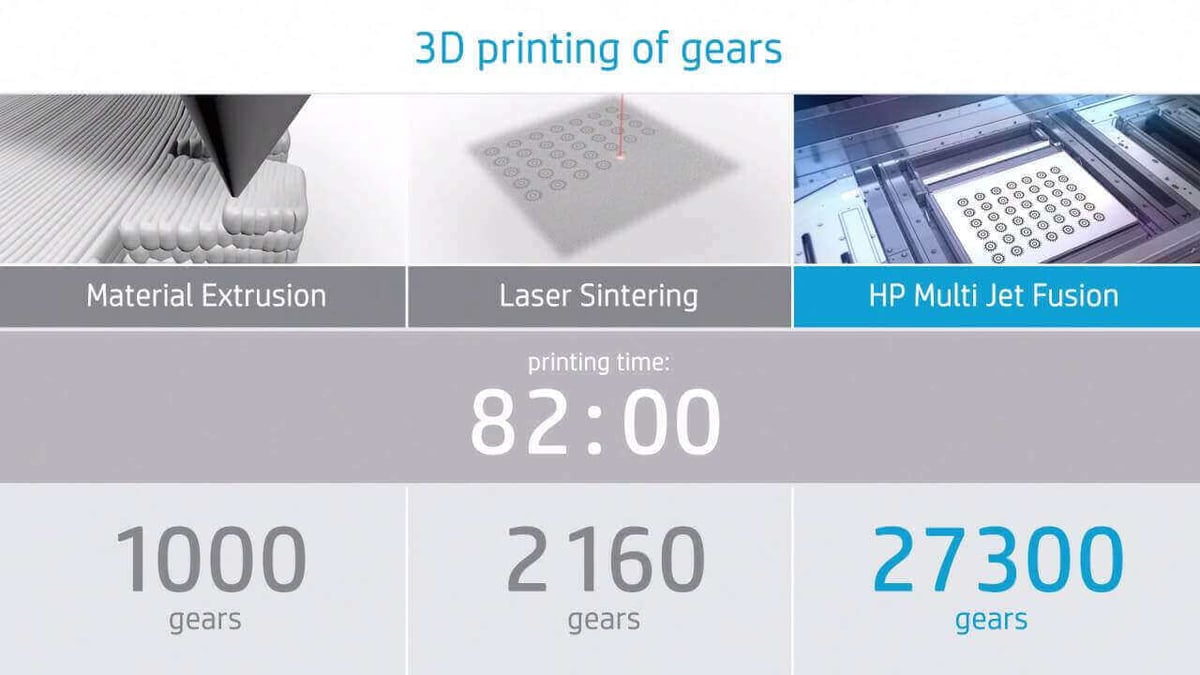 3D printing of gears

Material Extrusion

Laser Sintering

HP Multi Jet Fusion

printing time:

82:00

1000
gears

2160
gears

27300
gears